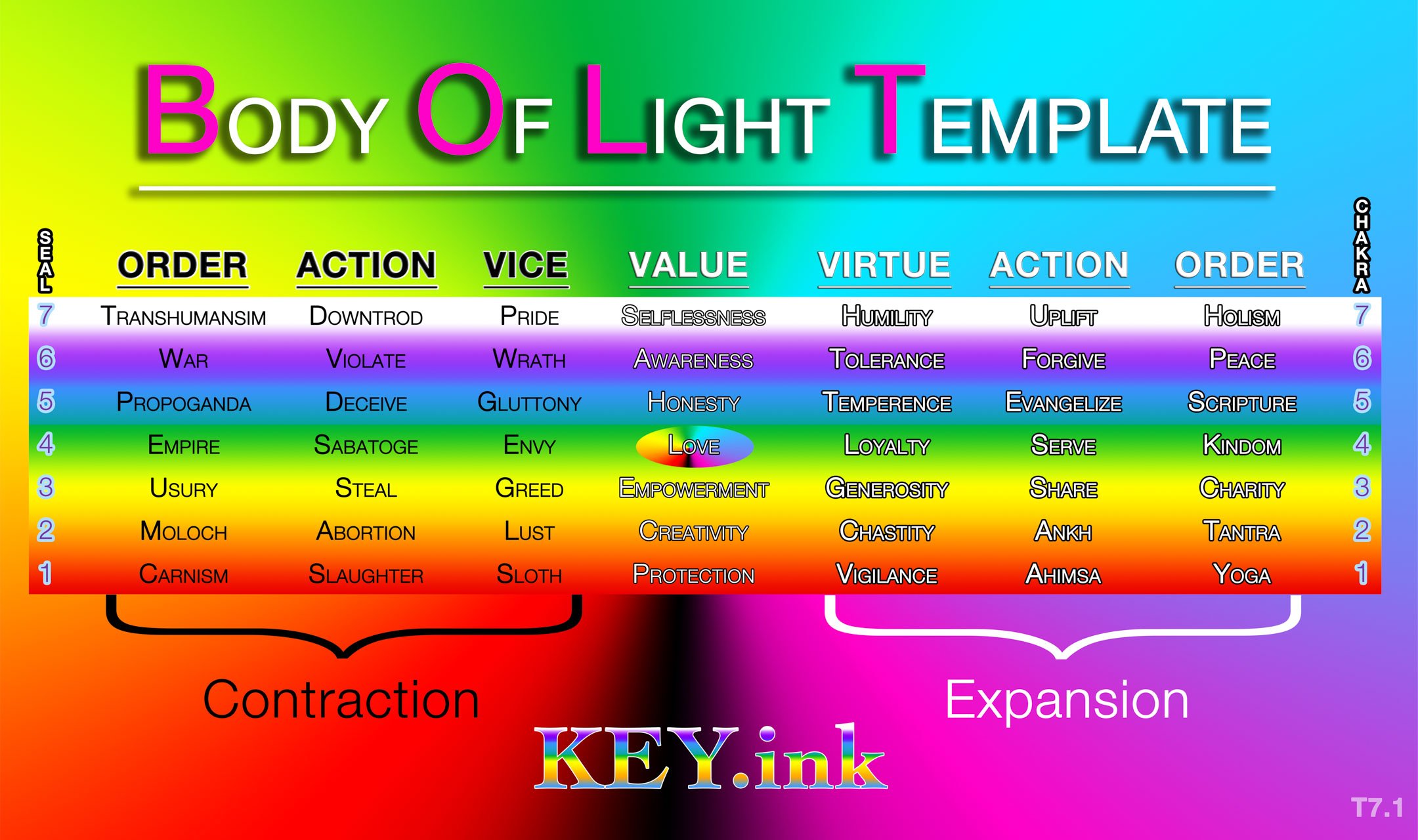 BODY OF LIGHT TEMPLATE

| SEAL | ORDER | ACTION | VICE | VALUE | VIRTUE | ACTION | ORDER | CHAKRA |
|---|---|---|---|---|---|---|---|---|
| 7 | TRANSHUMANSIM | DOWNTROD | PRIDE | SELFLESSNESS | HUMILITY | UPLIFT | HOLISM | 7 |
| 6 | WAR | VIOLATE | WRATH | AWARENESS | TOLERANCE | FORGIVE | PEACE | 6 |
| 5 | PROPOGANDA | DECEIVE | GLUTTONY | HONESTY | TEMPERENCE | EVANGELIZE | SCRIPTURE | 5 |
| 4 | EMPIRE | SABATOGE | ENVY | LOVE | LOYALTY | SERVE | KINDOM | 4 |
| 3 | USURY | STEAL | GREED | EMPOWERMENT | GENEROSITY | SHARE | CHARITY | 3 |
| 2 | MOLOCH | ABORTION | LUST | CREATIVITY | CHASTITY | ANKH | TANTRA | 2 |
| 1 | CARNISM | SLAUGHTER | SLOTH | PROTECTION | VIGILANCE | AHIMSA | YOGA | 1 |

Contraction

Expansion

KEY.ink

T7.1